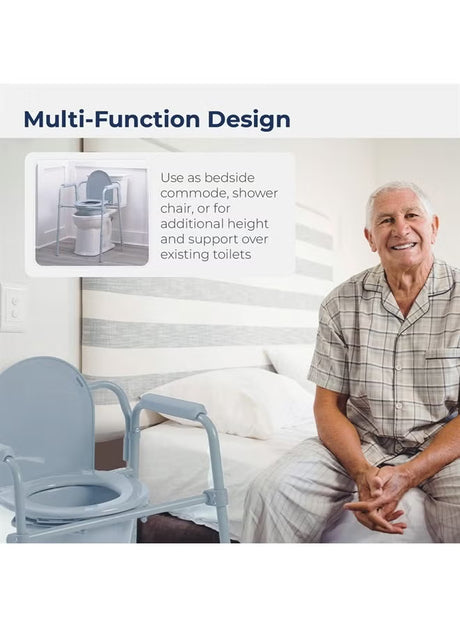 Multi-Function Design

Use as bedside commode, shower chair, or for additional height and support over existing toilets